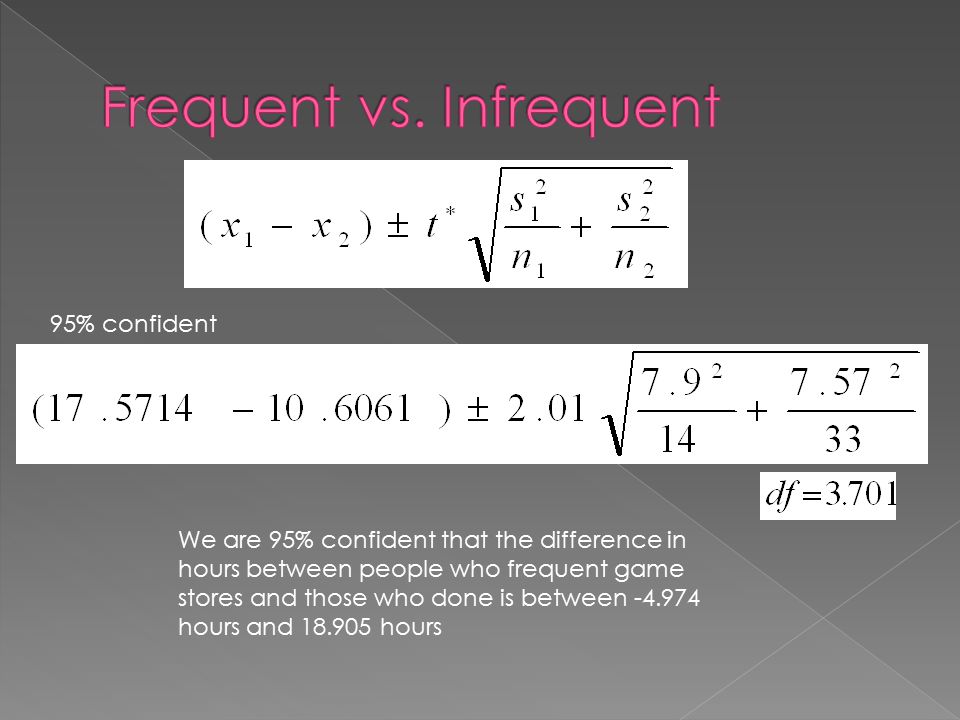 Frequent vs. Infrequent

$(x_1 - x_2) \pm t^* \sqrt{\frac{s_1^2}{n_1} + \frac{s_2^2}{n_2}}$

95% confident

$(17.5714 - 10.6061) \pm 2.01 \sqrt{\frac{7.9^2}{14} + \frac{7.57^2}{33}}$

$df = 3.701$

We are 95% confident that the difference in hours between people who frequent game stores and those who done is between -4.974 hours and 18.905 hours